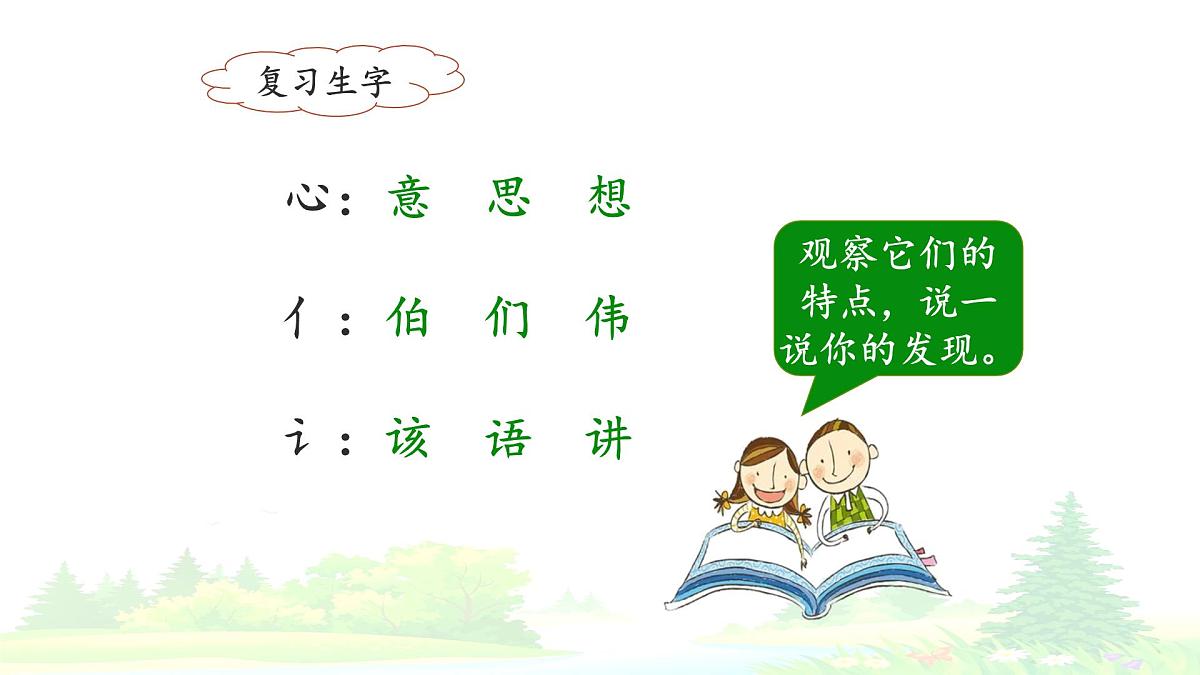 复习生字

心：意　思　想

亻：伯　们　伟

讠：该　语　讲

观察它们的特点，说一说你的发现。